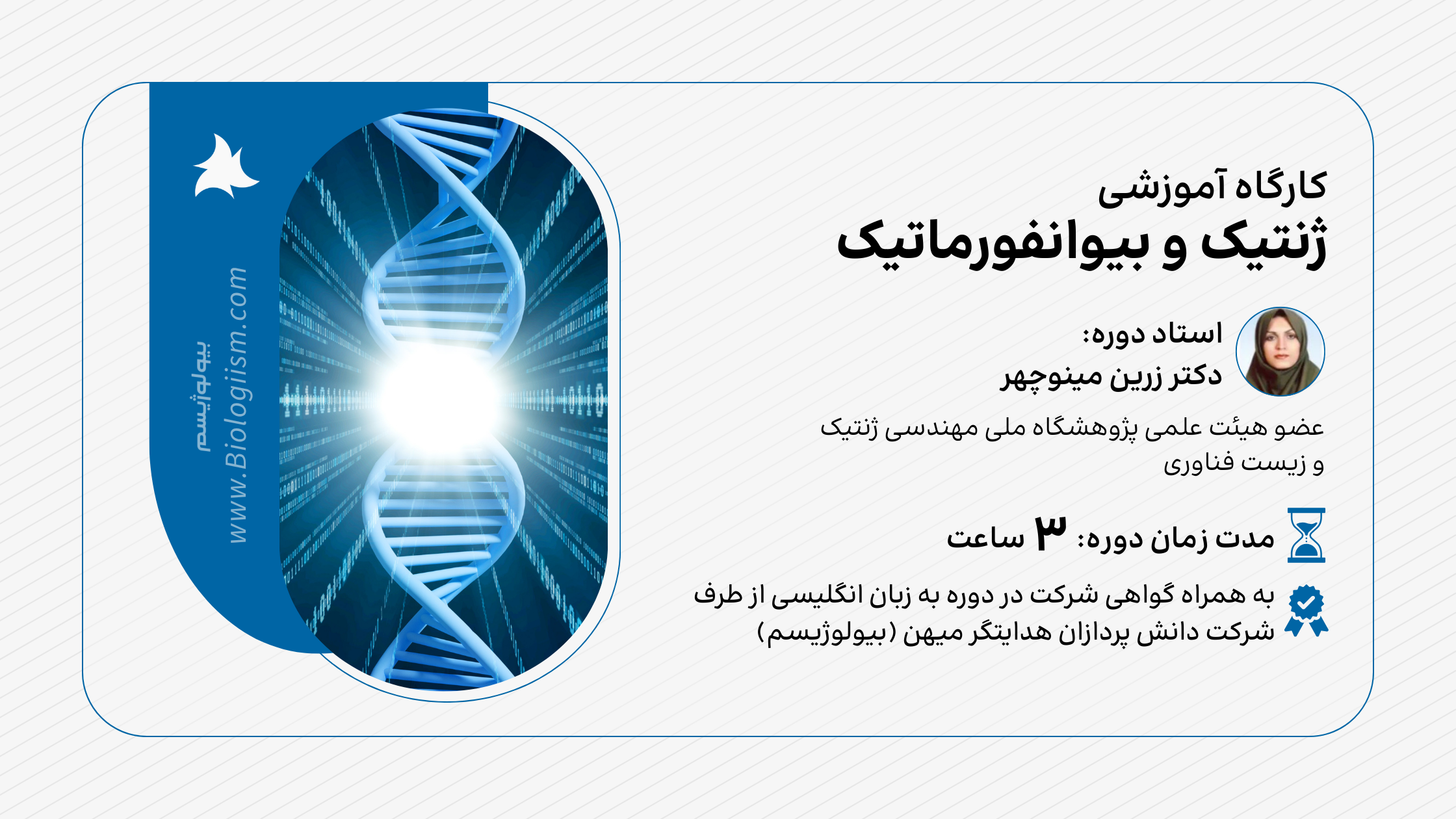 کارگاه آموزشی
ژنتیک و بیوانفورماتیک

استاد دوره:
دکتر زرین مینوچهر

عضو هیئت علمی پژوهشگاه ملی مهندسی ژنتیک و زیست فناوری

مدت زمان دوره: ۳ ساعت

به همراه گواهی شرکت در دوره به زبان انگلیسی از طرف شرکت دانش پردازان هدایتگر میهن (بیولوژیسم)

بیولوژیسم
www.Biologiism.com